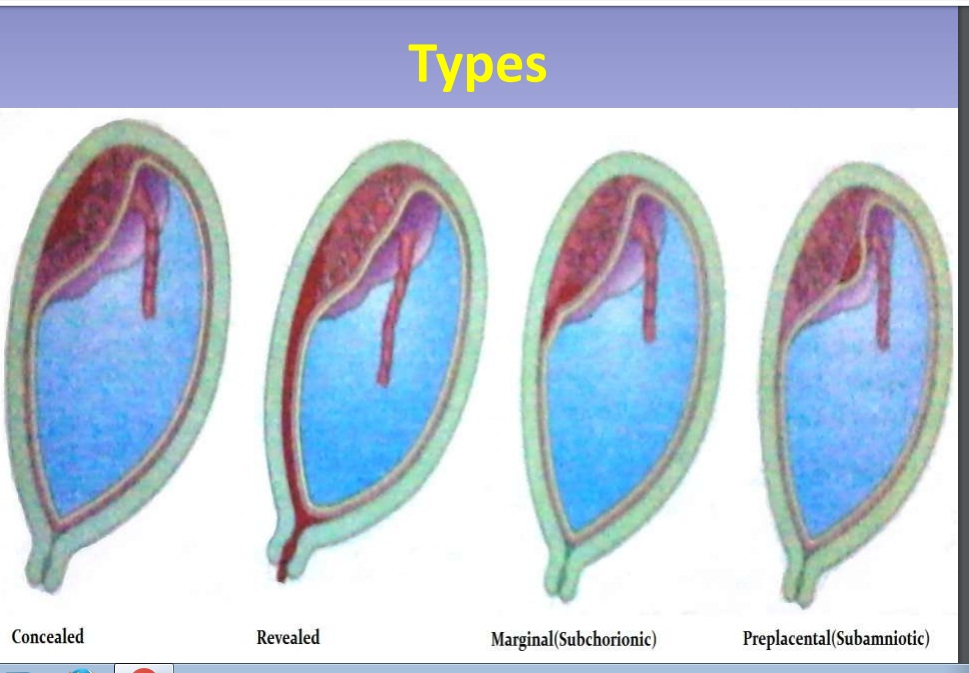 Types

Concealed

Revealed

Marginal(Subchorionic)

Preplacental(Subamniotic)